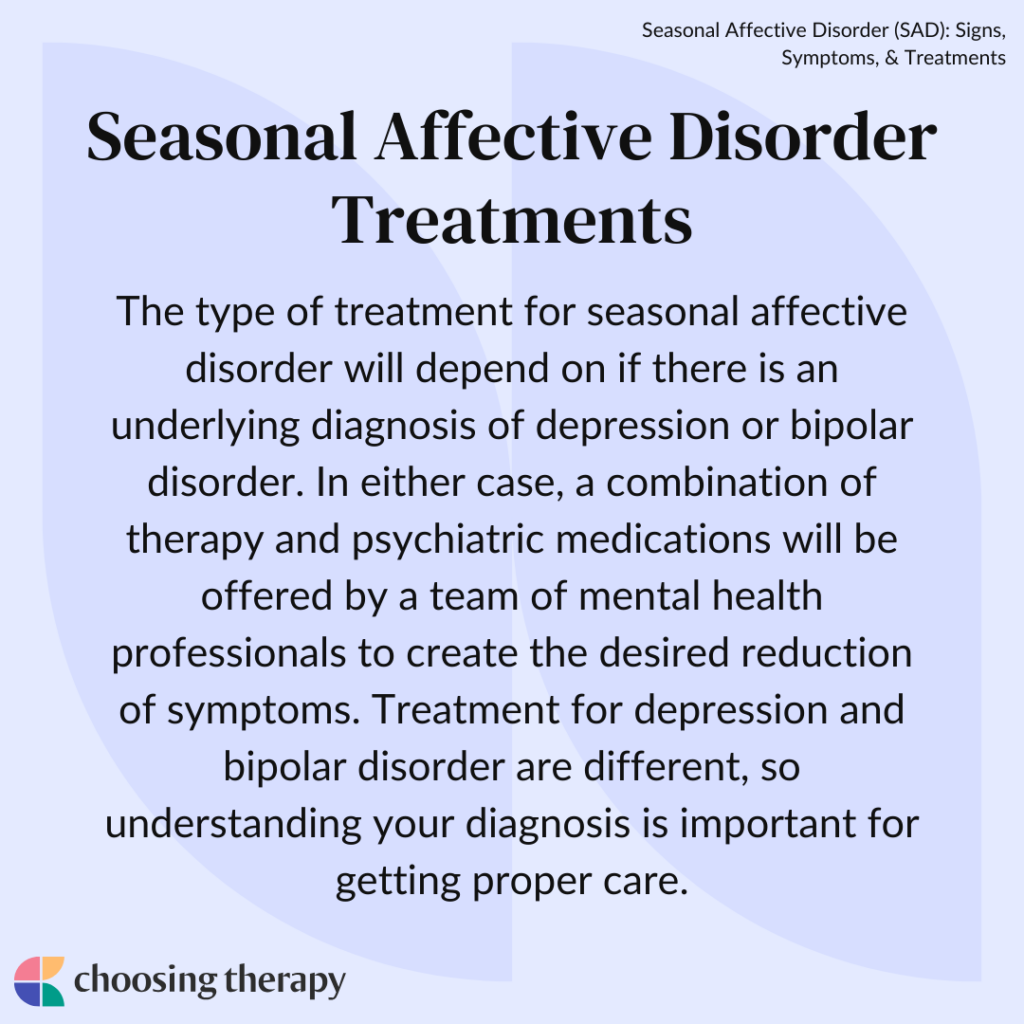 Seasonal Affective Disorder (SAD): Signs, Symptoms, & Treatments

Seasonal Affective Disorder Treatments

The type of treatment for seasonal affective disorder will depend on if there is an underlying diagnosis of depression or bipolar disorder. In either case, a combination of therapy and psychiatric medications will be offered by a team of mental health professionals to create the desired reduction of symptoms. Treatment for depression and bipolar disorder are different, so understanding your diagnosis is important for getting proper care.

choosing therapy